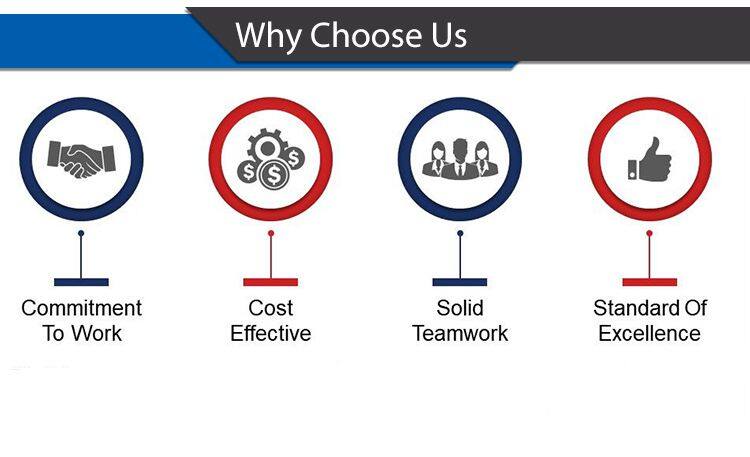 Why Choose Us

Commitment To Work

Cost Effective

Solid Teamwork

Standard Of Excellence